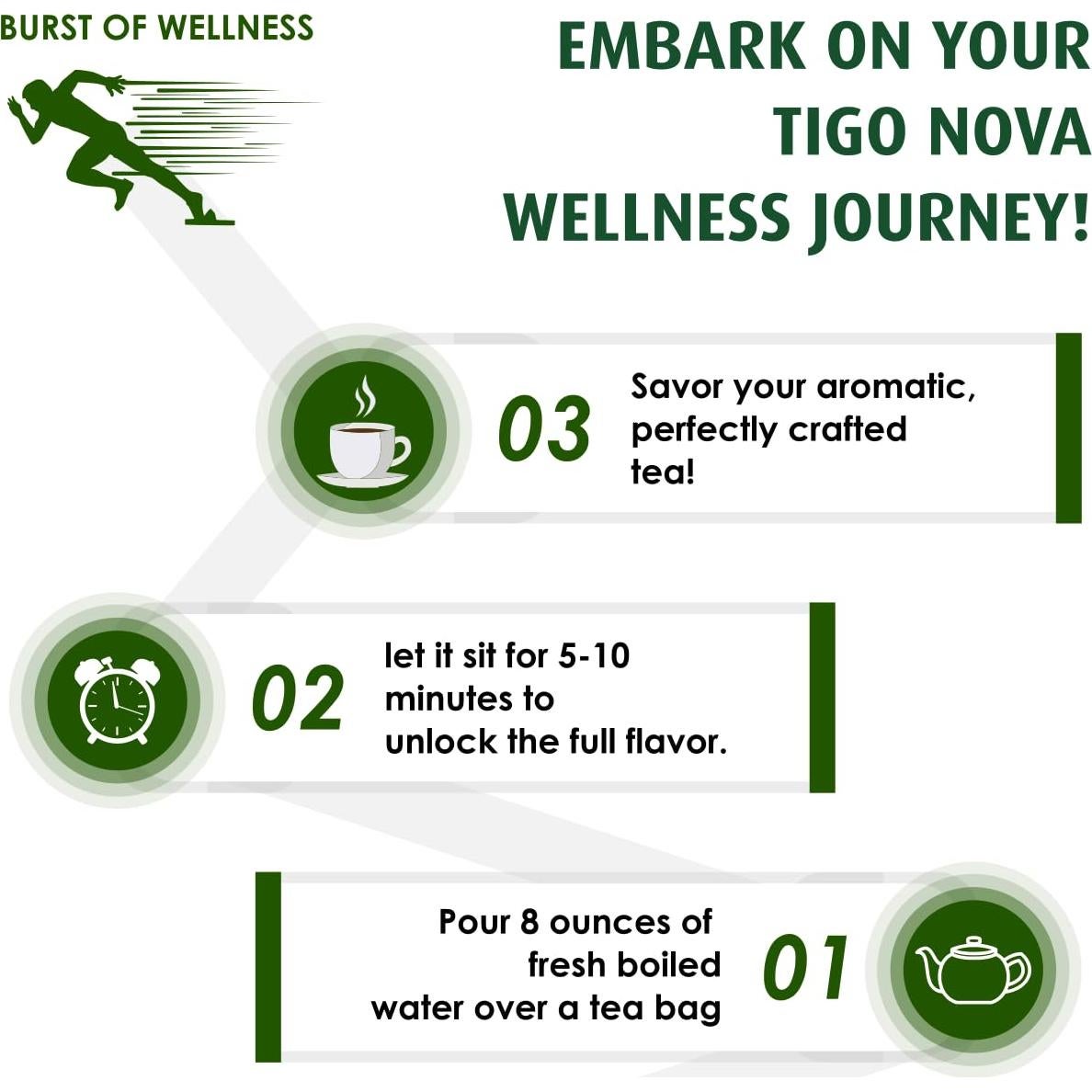 BURST OF WELLNESS

EMBARK ON YOUR TIGO NOVA WELLNESS JOURNEY!

03 Savor your aromatic, perfectly crafted tea!

02 let it sit for 5-10 minutes to unlock the full flavor.

Pour 8 ounces of fresh boiled water over a tea bag 01